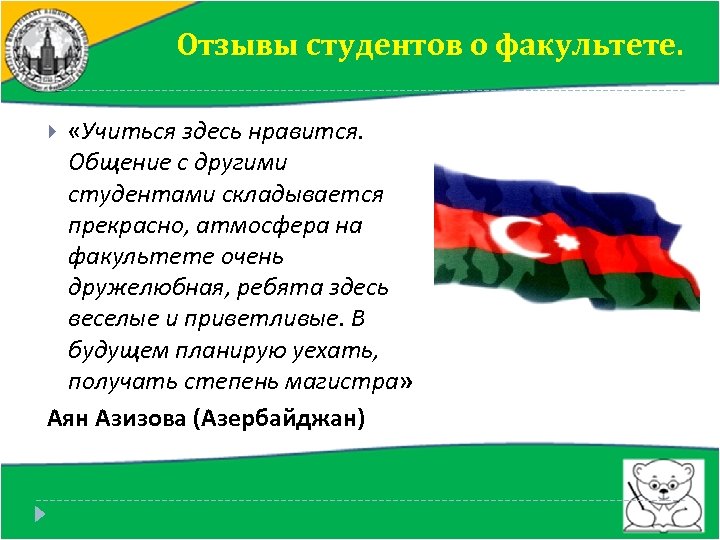 Отзывы студентов о факультете.

«Учиться здесь нравится. Общение с другими студентами складывается прекрасно, атмосфера на факультете очень дружелюбная, ребята здесь веселые и приветливые. В будущем планирую уехать, получать степень магистра»

Аян Азизова (Азербайджан)